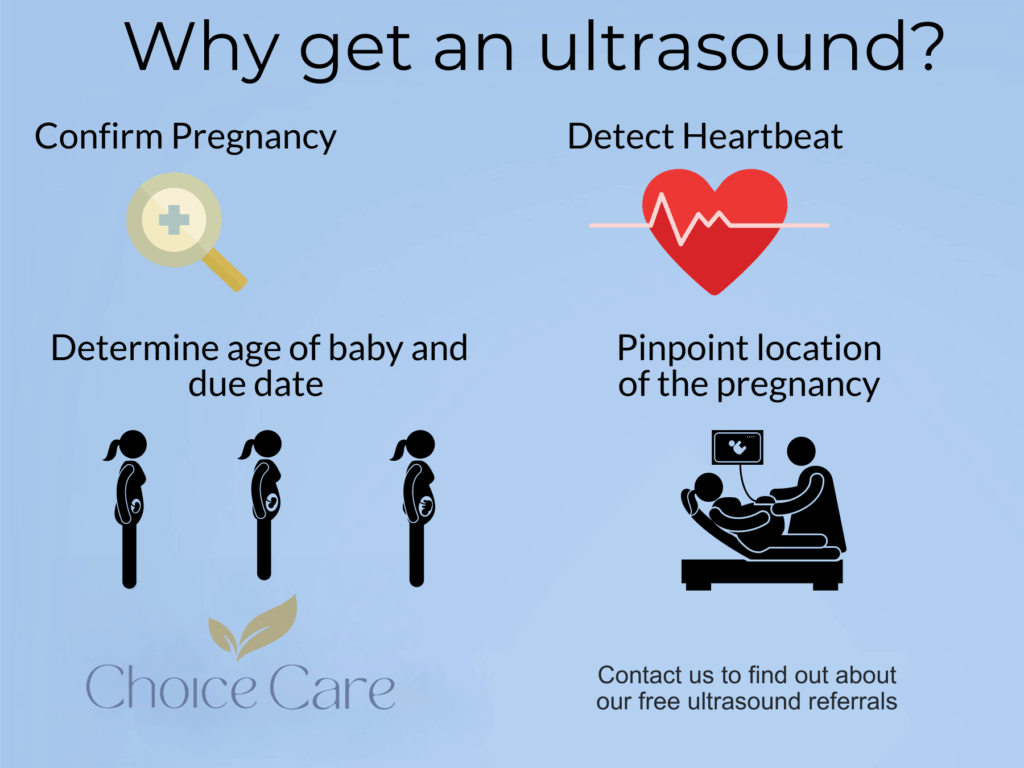 Why get an ultrasound?

Confirm Pregnancy

Detect Heartbeat

Determine age of baby and due date

Pinpoint location of the pregnancy

Choice Care

Contact us to find out about our free ultrasound referrals